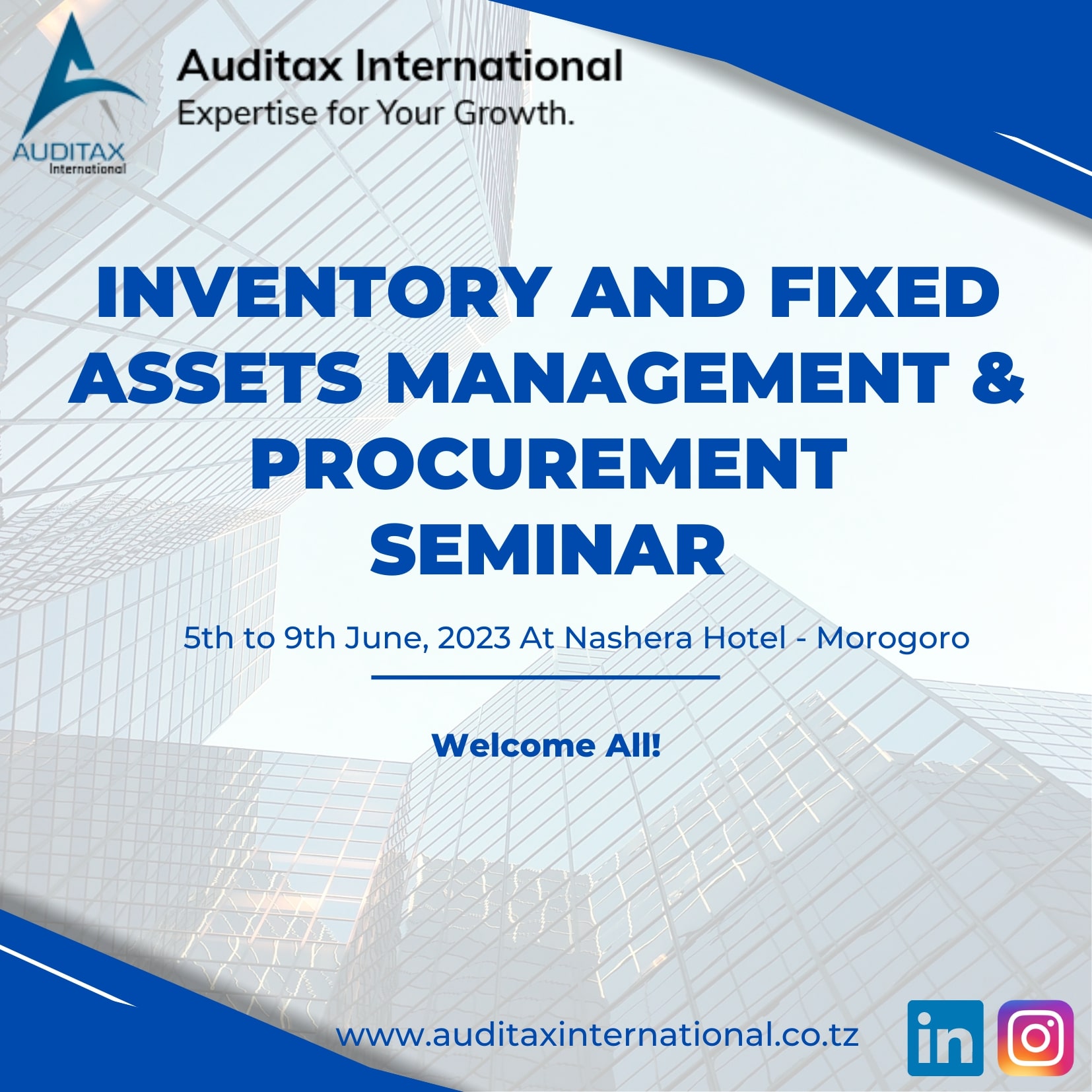 AUDITAX International

Auditax International
Expertise for Your Growth.

INVENTORY AND FIXED ASSETS MANAGEMENT & PROCUREMENT SEMINAR

5th to 9th June, 2023 At Nashera Hotel - Morogoro

Welcome All!

www.auditaxinternational.co.tz

in